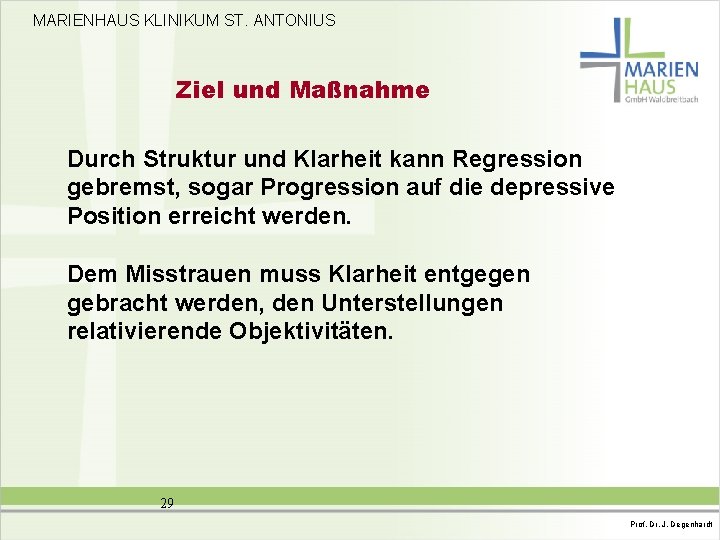 MARIENHAUS KLINIKUM ST. ANTONIUS

MARIEN HAUS GmbH Waldbreitbach

Ziel und Maßnahme

Durch Struktur und Klarheit kann Regression gebremst, sogar Progression auf die depressive Position erreicht werden.

Dem Misstrauen muss Klarheit entgegen gebracht werden, den Unterstellungen relativierende Objektivitäten.

29

Prof. Dr. J. Degenhardt